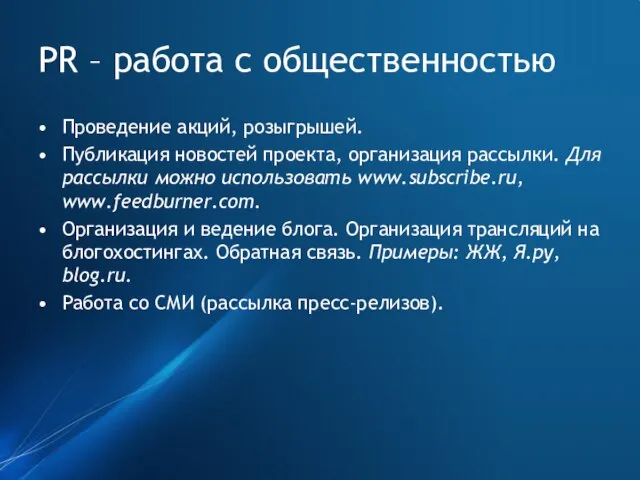 PR – работа с общественностью

• Проведение акций, розыгрышей.
• Публикация новостей проекта, организация рассылки. Для рассылки можно использовать www.subscribe.ru, www.feedburner.com.
• Организация и ведение блога. Организация трансляций на блогохостингах. Обратная связь. Примеры: ЖЖ, Я.ру, blog.ru.
• Работа со СМИ (рассылка пресс-релизов).